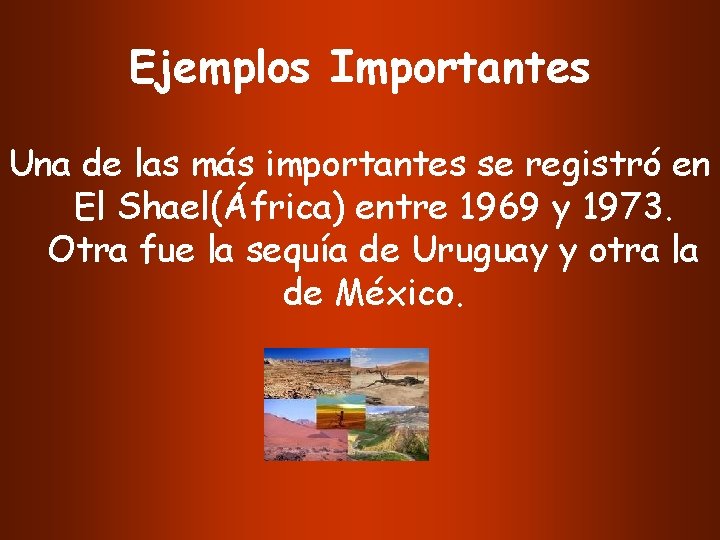 Ejemplos Importantes

Una de las más importantes se registró en El Shael(África) entre 1969 y 1973. Otra fue la sequía de Uruguay y otra la de México.